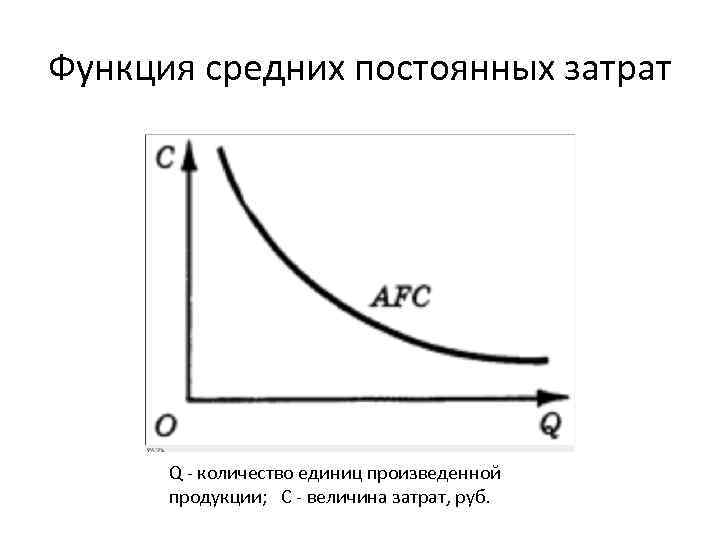 Функция средних постоянных затрат

C

AFC

O

Q

Q - количество единиц произведенной продукции; C - величина затрат, руб.